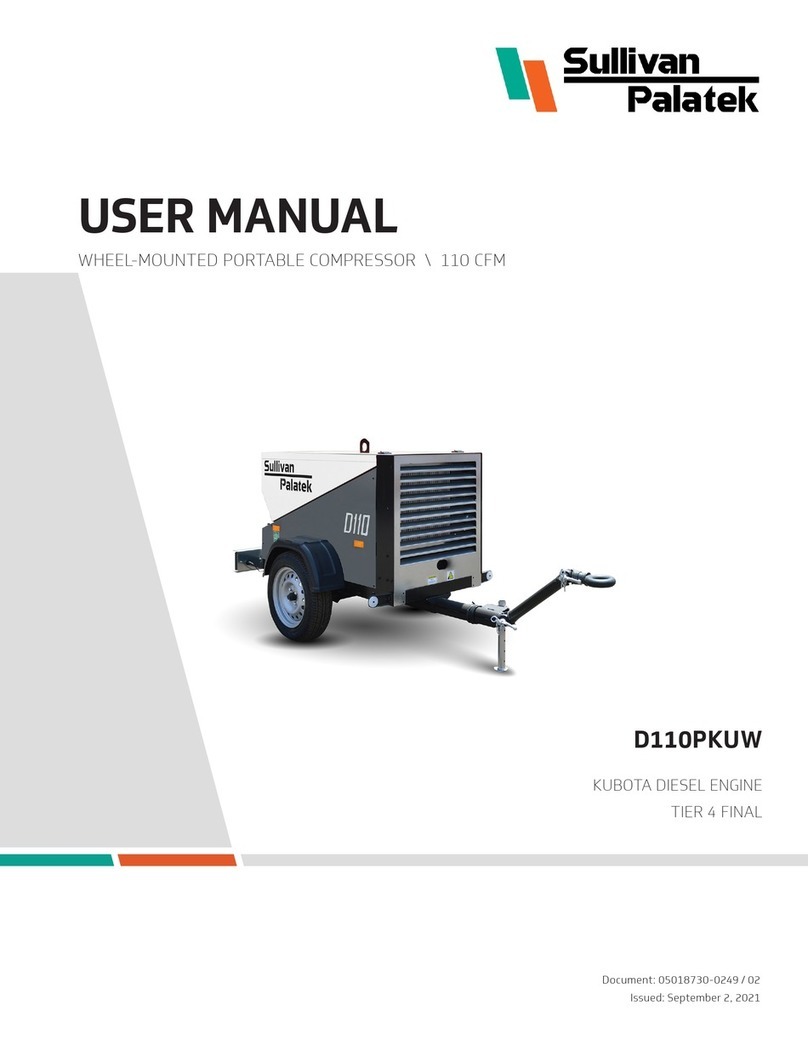 Sullivan
Palatek

USER MANUAL

WHEEL-MOUNTED PORTABLE COMPRESSOR \ 110 CFM

Sullivan
Palatek
D110

D110PKUW

KUBOTA DIESEL ENGINE
TIER 4 FINAL

Document: 05018730-0249 / 02
Issued: September 2, 2021